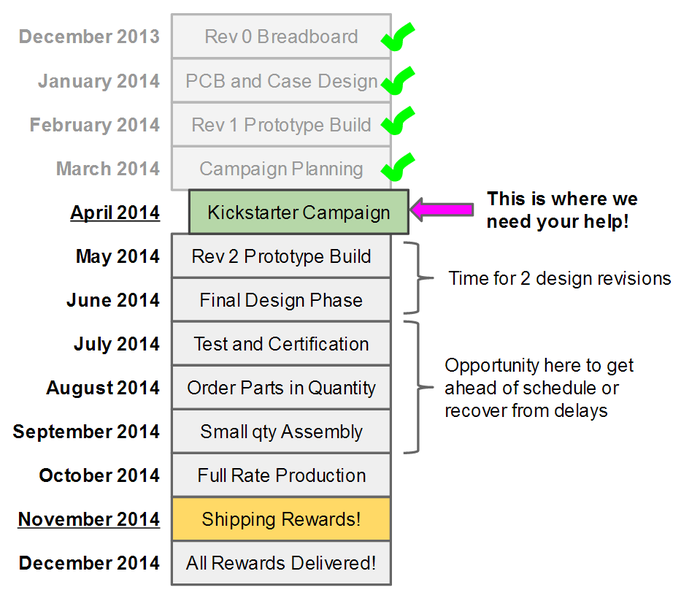 December 2013 Rev 0 Breadboard

January 2014 PCB and Case Design

February 2014 Rev 1 Prototype Build

March 2014 Campaign Planning

April 2014 Kickstarter Campaign

This is where we need your help!

May 2014 Rev 2 Prototype Build

June 2014 Final Design Phase

Time for 2 design revisions

July 2014 Test and Certification

August 2014 Order Parts in Quantity

September 2014 Small qty Assembly

Opportunity here to get ahead of schedule or recover from delays

October 2014 Full Rate Production

November 2014 Shipping Rewards!

December 2014 All Rewards Delivered!